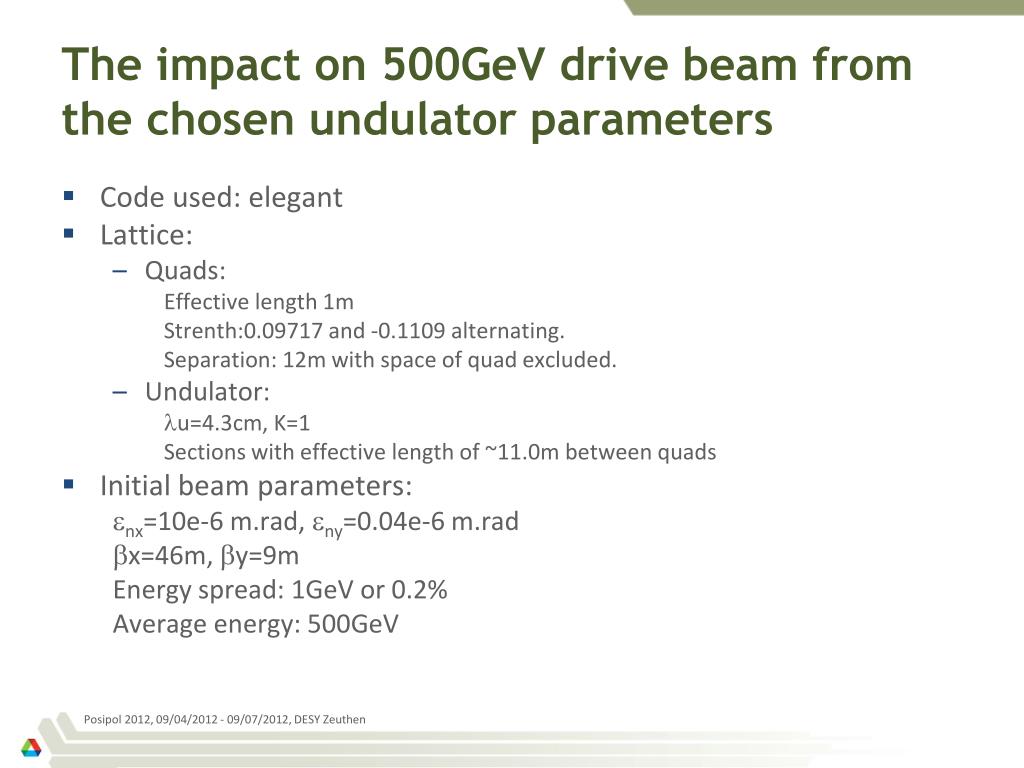 The impact on 500GeV drive beam from the chosen undulator parameters

- Code used: elegant
- Lattice:
  – Quads:
    Effective length 1m
    Strenth:0.09717 and -0.1109 alternating.
    Separation: 12m with space of quad excluded.
  – Undulator:
    $\lambda$u=4.3cm, K=1
    Sections with effective length of ~11.0m between quads
- Initial beam parameters:
  $\varepsilon_{nx}$=10e-6 m.rad, $\varepsilon_{ny}$=0.04e-6 m.rad
  $\beta$x=46m, $\beta$y=9m
  Energy spread: 1GeV or 0.2%
  Average energy: 500GeV

Posipol 2012, 09/04/2012 - 09/07/2012, DESY Zeuthen